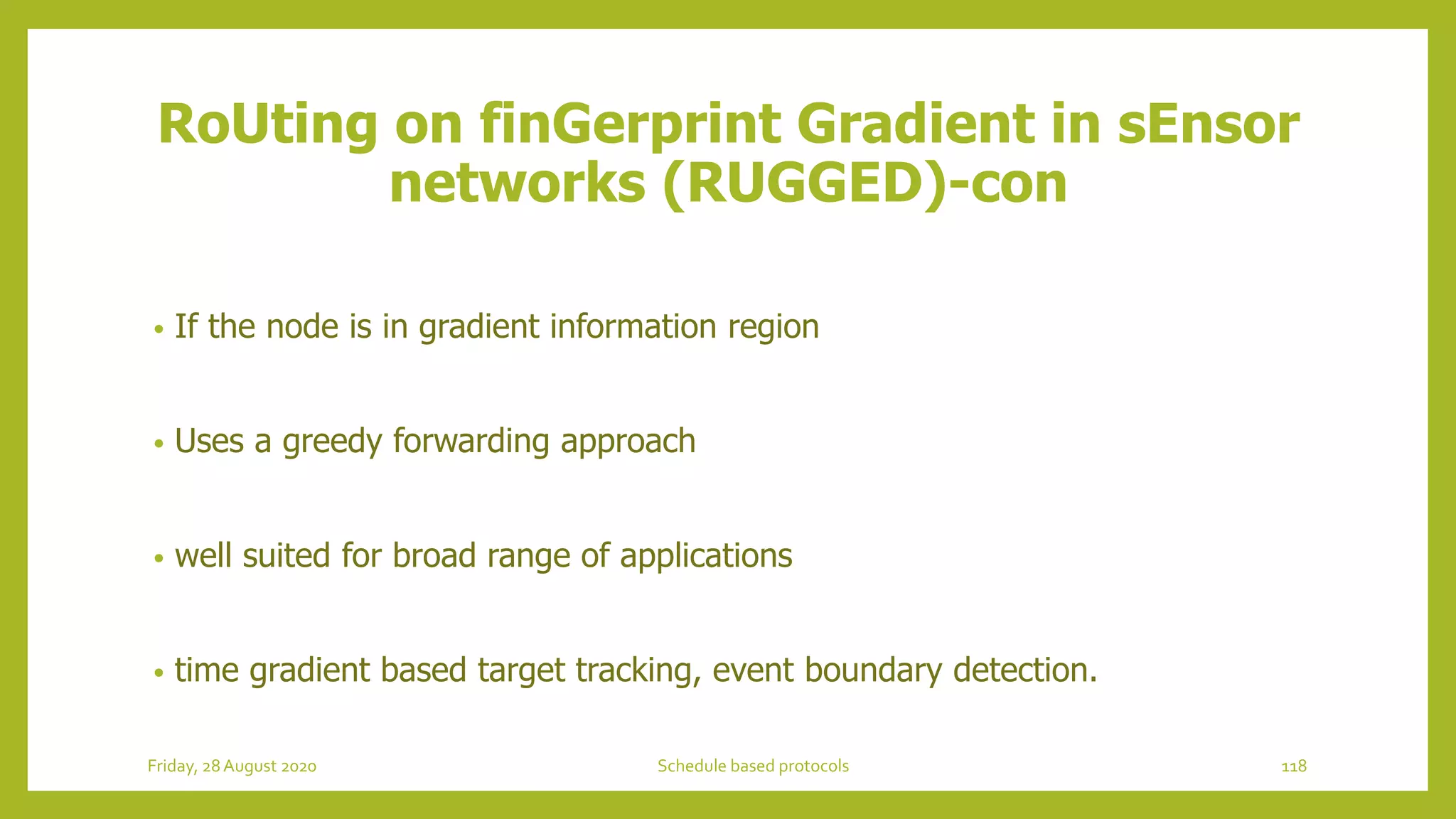 RoUting on finGerprint Gradient in sEnsor networks (RUGGED)-con

• If the node is in gradient information region

• Uses a greedy forwarding approach

• well suited for broad range of applications

• time gradient based target tracking, event boundary detection.

Friday, 28 August 2020

Schedule based protocols

118